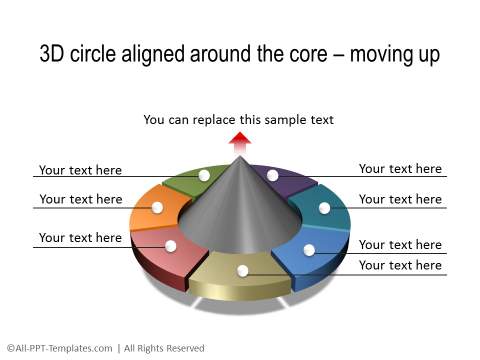 3D circle aligned around the core – moving up

You can replace this sample text

Your text here

Your text here

Your text here

Your text here

Your text here

Your text here

Your text here

©All-PPT-Templates.com | All Rights Reserved